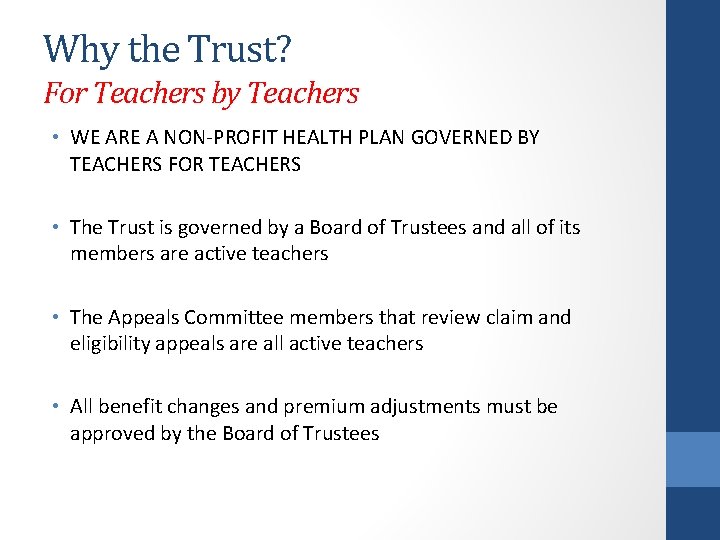 Why the Trust?
For Teachers by Teachers

• WE ARE A NON-PROFIT HEALTH PLAN GOVERNED BY TEACHERS FOR TEACHERS

• The Trust is governed by a Board of Trustees and all of its members are active teachers

• The Appeals Committee members that review claim and eligibility appeals are all active teachers

• All benefit changes and premium adjustments must be approved by the Board of Trustees